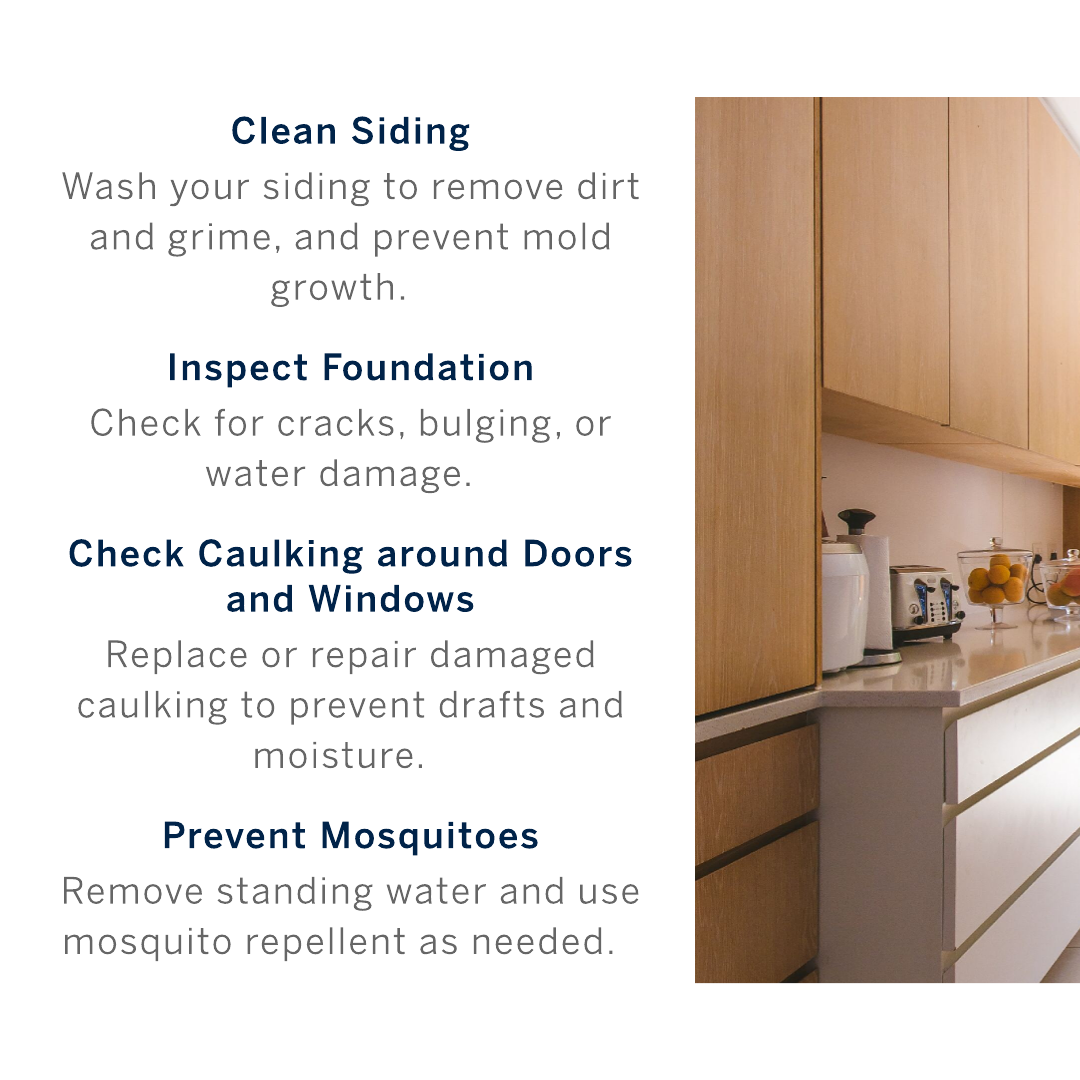 Clean Siding
Wash your siding to remove dirt and grime, and prevent mold growth.

Inspect Foundation
Check for cracks, bulging, or water damage.

Check Caulking around Doors and Windows
Replace or repair damaged caulking to prevent drafts and moisture.

Prevent Mosquitoes
Remove standing water and use mosquito repellent as needed.